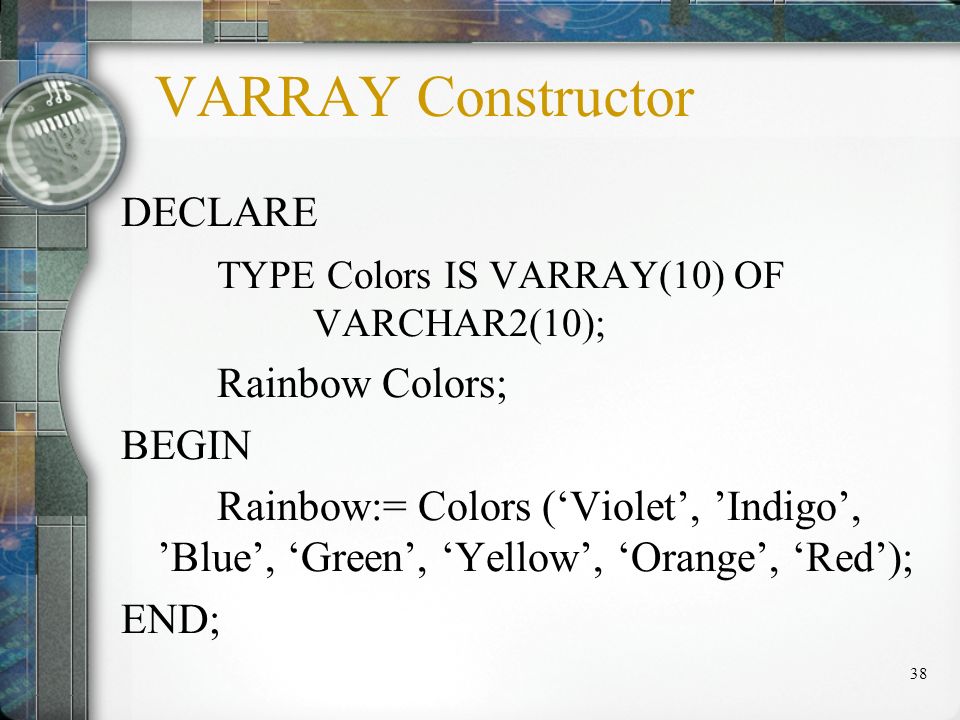 VARRAY Constructor

DECLARE

TYPE Colors IS VARRAY(10) OF VARCHAR2(10);

Rainbow Colors;

BEGIN

Rainbow:= Colors (‘Violet’, ’Indigo’, ’Blue’, ‘Green’, ‘Yellow’, ‘Orange’, ‘Red’);

END;

38